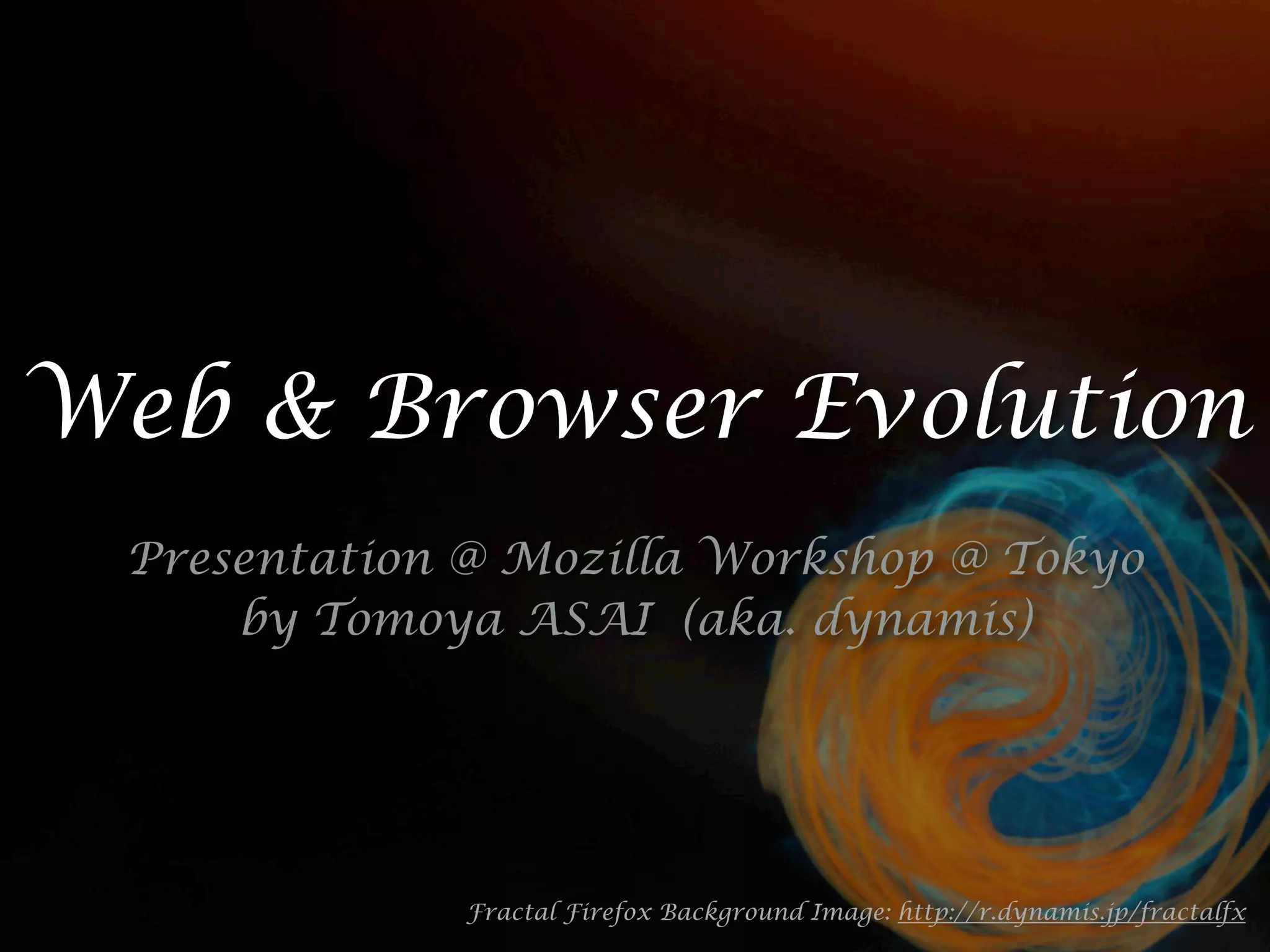 Web & Browser Evolution

Presentation @ Mozilla Workshop @ Tokyo
by Tomoya ASAI (aka. dynamis)

Fractal Firefox Background Image: http://r.dynamis.jp/fractalfx